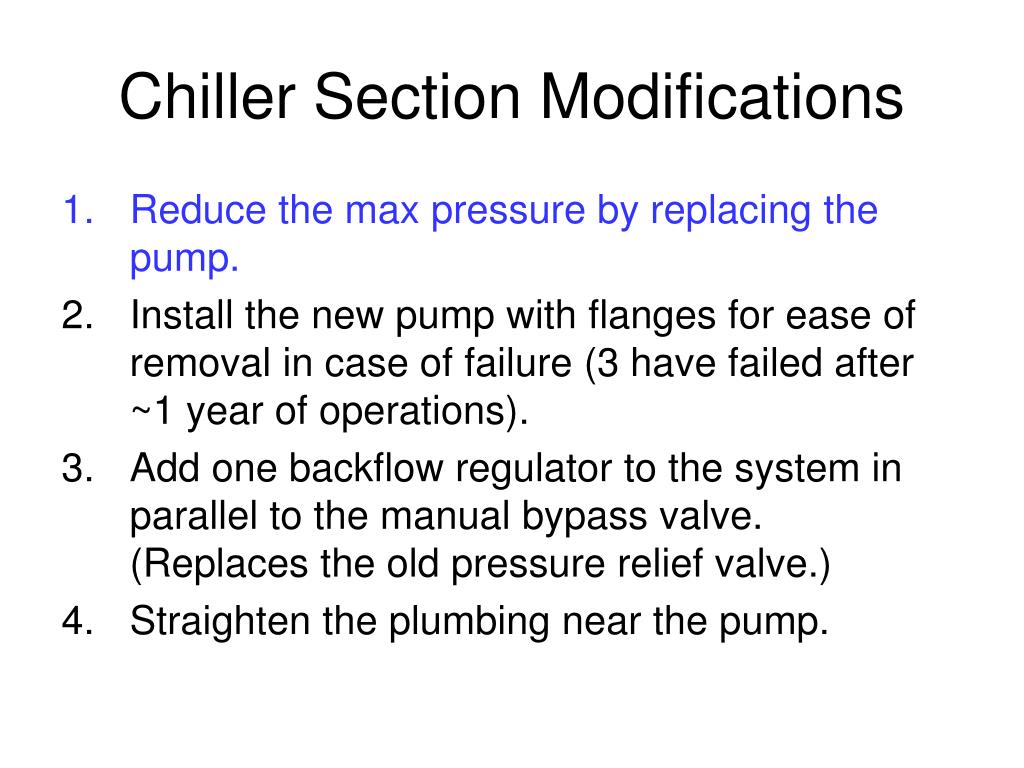 Chiller Section Modifications

1. Reduce the max pressure by replacing the pump.
2. Install the new pump with flanges for ease of removal in case of failure (3 have failed after ~1 year of operations).
3. Add one backflow regulator to the system in parallel to the manual bypass valve. (Replaces the old pressure relief valve.)
4. Straighten the plumbing near the pump.